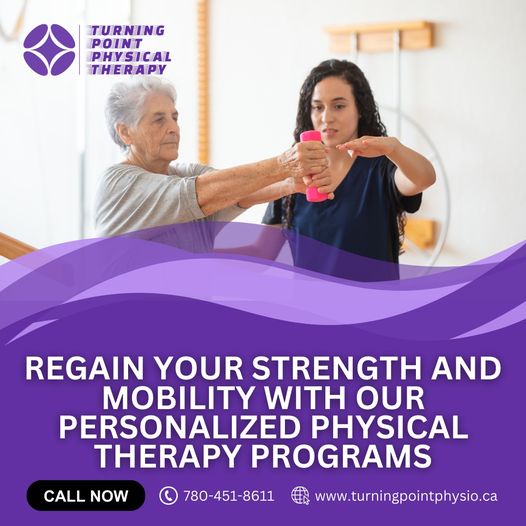 TURNING POINT PHYSICAL THERAPY

REGAIN YOUR STRENGTH AND MOBILITY WITH OUR PERSONALIZED PHYSICAL THERAPY PROGRAMS

CALL NOW

780-451-8611

www.turningpointphysio.ca